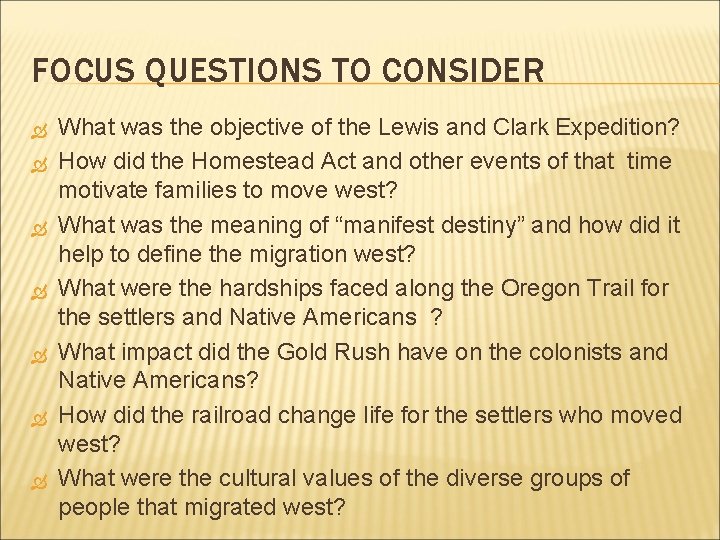 FOCUS QUESTIONS TO CONSIDER

What was the objective of the Lewis and Clark Expedition?

How did the Homestead Act and other events of that time motivate families to move west?

What was the meaning of “manifest destiny” and how did it help to define the migration west?

What were the hardships faced along the Oregon Trail for the settlers and Native Americans ?

What impact did the Gold Rush have on the colonists and Native Americans?

How did the railroad change life for the settlers who moved west?

What were the cultural values of the diverse groups of people that migrated west?